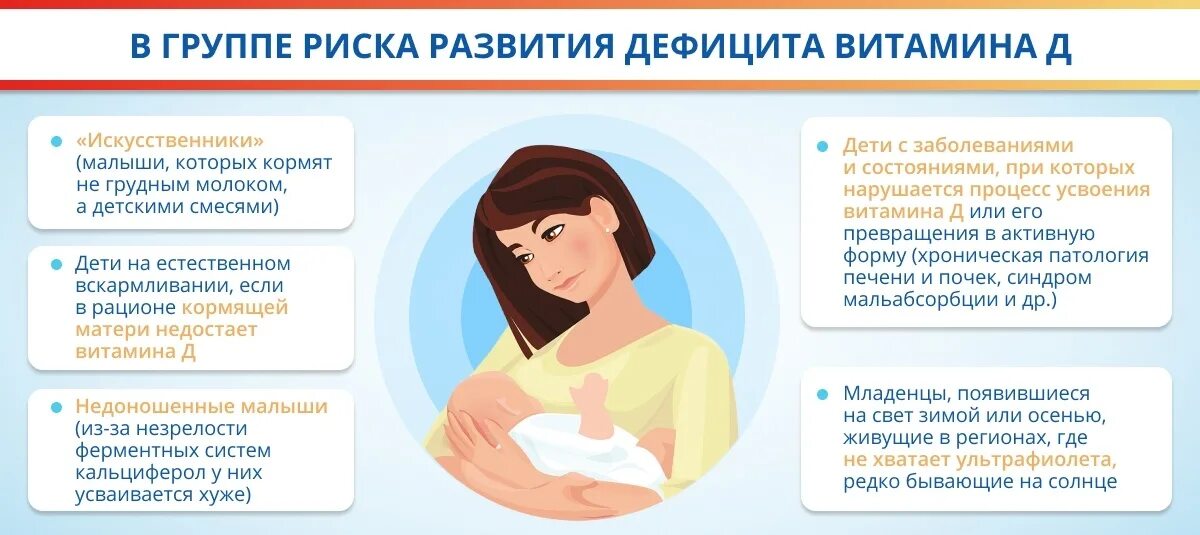 В ГРУППЕ РИСКА РАЗВИТИЯ ДЕФИЦИТА ВИТАМИНА Д

«Искусственники» (малыши, которых кормят не грудным молоком, а детскими смесями)

Дети на естественном вскармливании, если в рационе кормящей матери недостает витамина Д

Недоношенные малыши (из-за незрелости ферментных систем кальциферол у них усваивается хуже)

Дети с заболеваниями и состояниями, при которых нарушается процесс усвоения витамина Д или его превращения в активную форму (хроническая патология печени и почек, синдром мальабсорбции и др.)

Младенцы, появившиеся на свет зимой или осенью, живущие в регионах, где не хватает ультрафиолета, редко бывающие на солнце